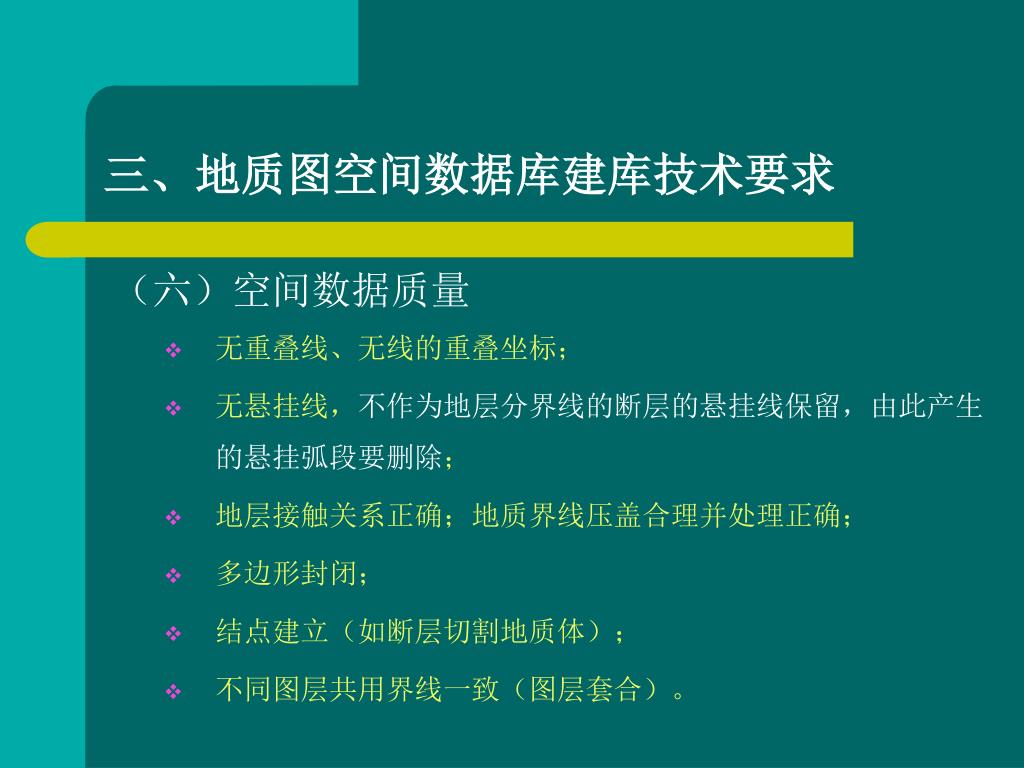 三、地质图空间数据库建库技术要求

（六）空间数据质量

❖ 无重叠线、无线的重叠坐标；

❖ 无悬挂线，不作为地层分界线的断层的悬挂线保留，由此产生的悬挂弧段要删除；

❖ 地层接触关系正确；地质界线压盖合理并处理正确；

❖ 多边形封闭；

❖ 结点建立（如断层切割地质体）；

❖ 不同图层共用界线一致（图层套合）。